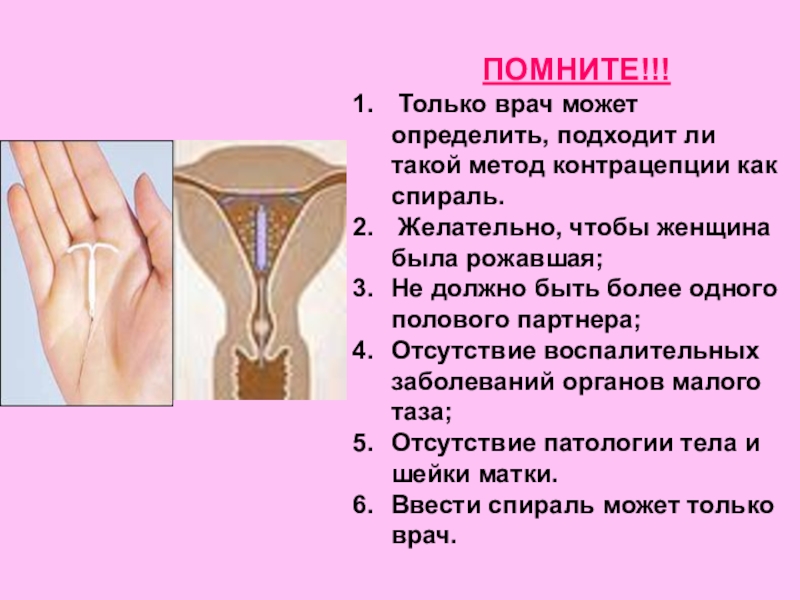 ПОМНИТЕ!!!

1. Только врач может определить, подходит ли такой метод контрацепции как спираль.
2. Желательно, чтобы женщина была рожавшая;
3. Не должно быть более одного полового партнера;
4. Отсутствие воспалительных заболеваний органов малого таза;
5. Отсутствие патологии тела и шейки матки.
6. Ввести спираль может только врач.